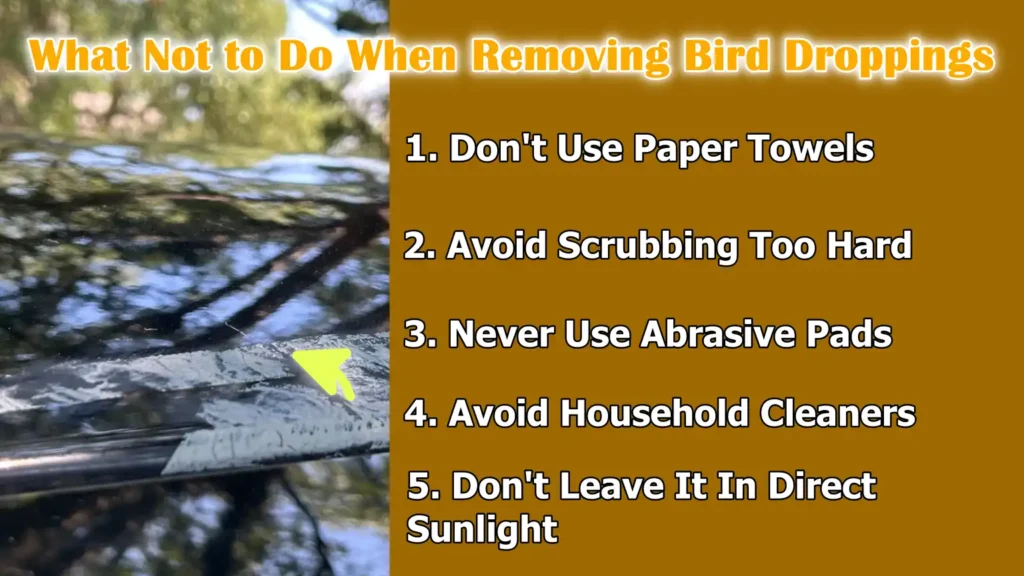 What Not to Do When Removing Bird Droppings

1. Don't Use Paper Towels

2. Avoid Scrubbing Too Hard

3. Never Use Abrasive Pads

4. Avoid Household Cleaners

5. Don't Leave It In Direct Sunlight